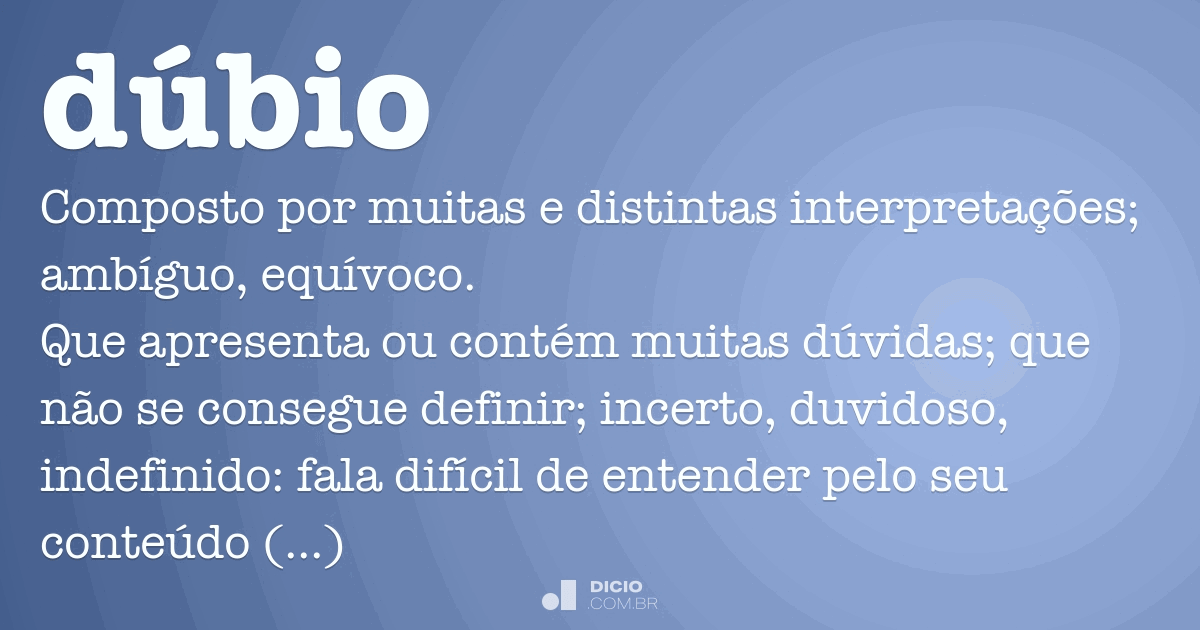 dúbio

Composto por muitas e distintas interpretações; ambíguo, equívoco.
Que apresenta ou contém muitas dúvidas; que não se consegue definir; incerto, duvidoso, indefinido: fala difícil de entender pelo seu conteúdo (...)

DICIO
.COM.BR